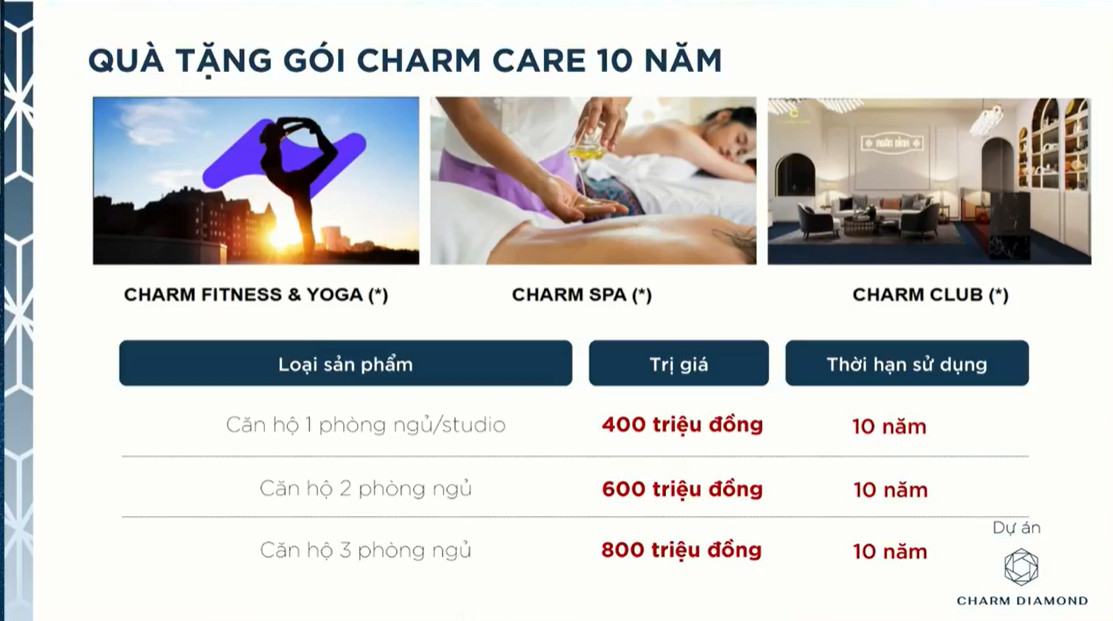 QUÀ TẶNG GÓI CHARM CARE 10 NĂM

CHARM FITNESS & YOGA (*)

CHARM SPA (*)

CHARM CLUB (*)

| Loại sản phẩm | Trị giá | Thời hạn sử dụng |
|---|---|---|
| Căn hộ 1 phòng ngủ/studio | 400 triệu đồng | 10 năm |
| Căn hộ 2 phòng ngủ | 600 triệu đồng | 10 năm |
| Căn hộ 3 phòng ngủ | 800 triệu đồng | 10 năm |

Dự án
CHARM DIAMOND